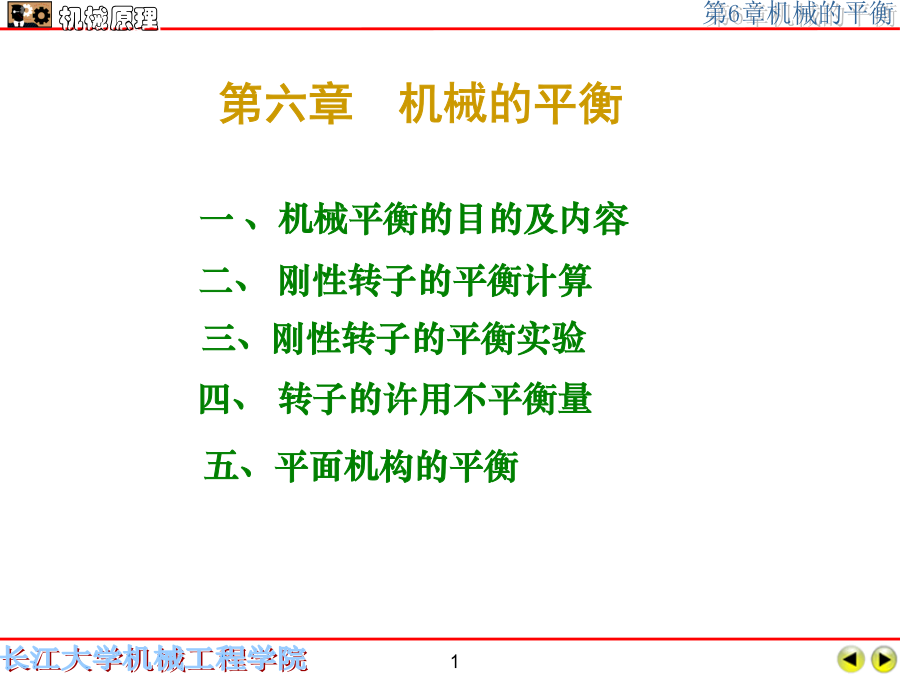 机械原理

第6章机械的平衡

第六章　机械的平衡

一、机械平衡的目的及内容

二、 刚性转子的平衡计算

三、刚性转子的平衡实验

四、 转子的许用不平衡量

五、平面机构的平衡

长江大学机械工程学院

1